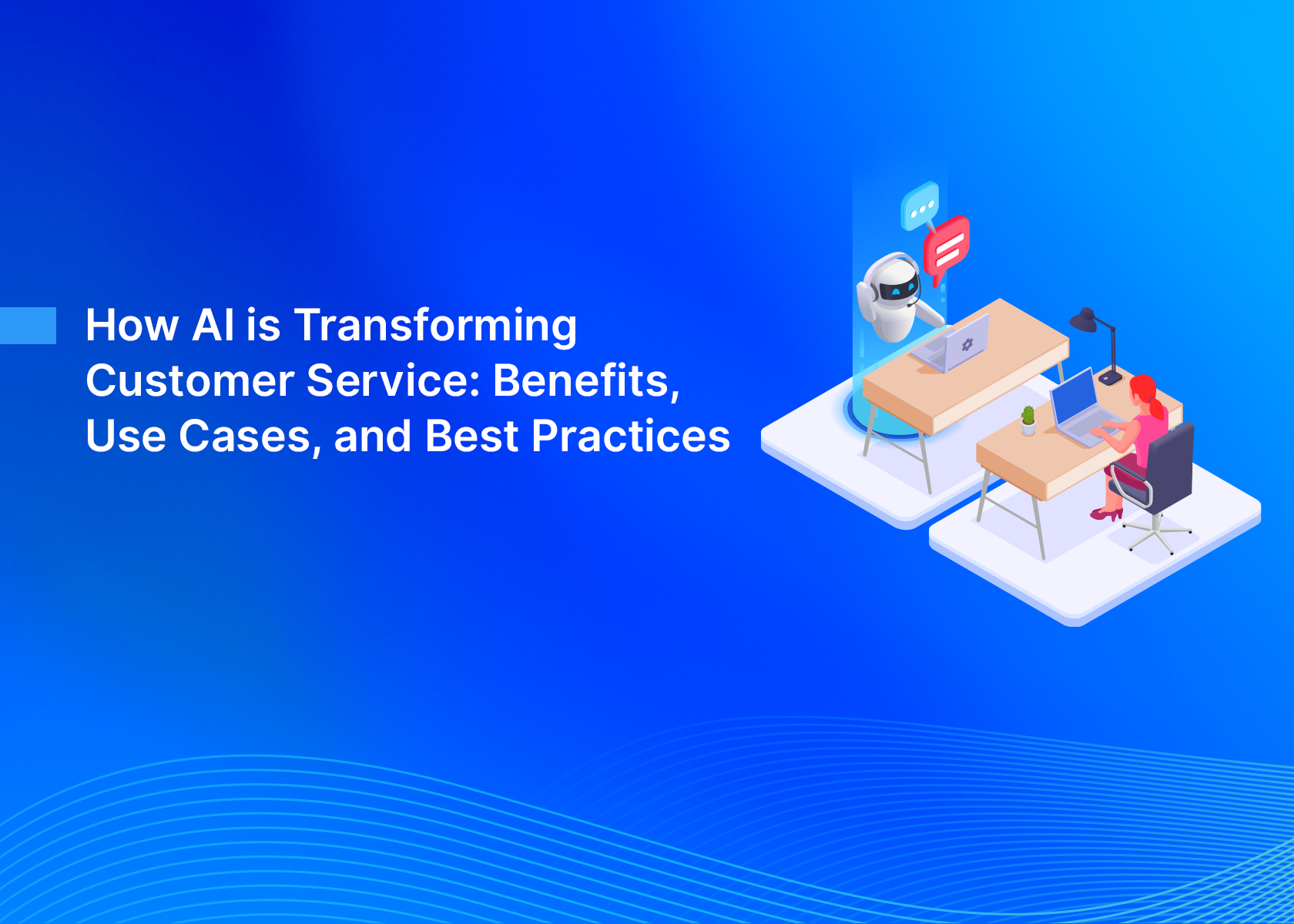 How AI is Transforming Customer Service: Benefits, Use Cases, and Best Practices